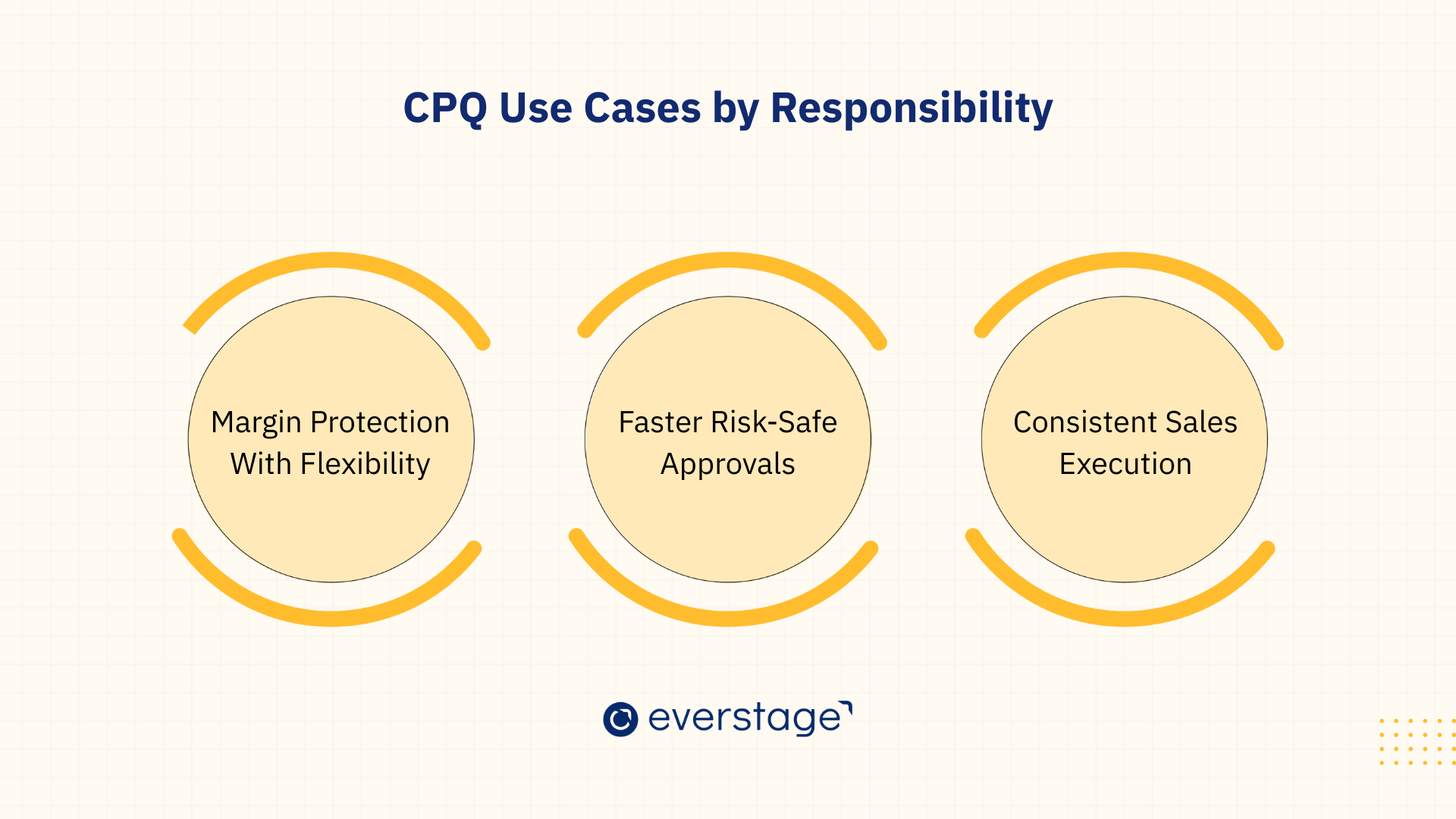 CPQ Use Cases by Responsibility

Margin Protection With Flexibility

Faster Risk-Safe Approvals

Consistent Sales Execution

everstage